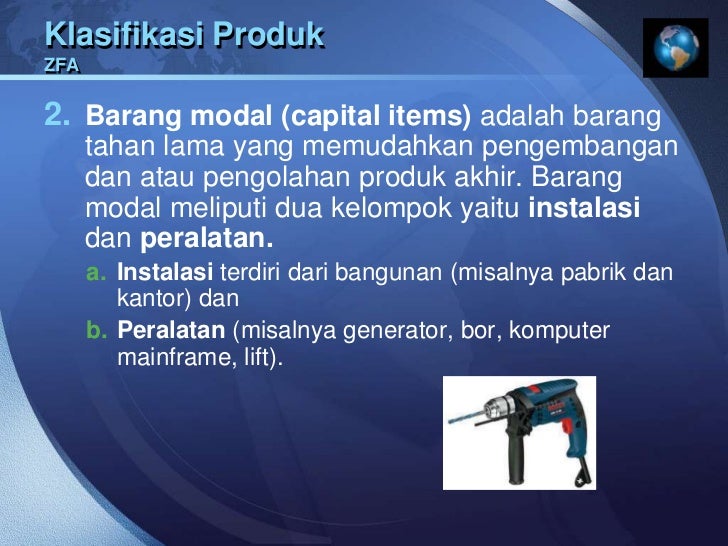 Klasifikasi Produk
ZFA

2. Barang modal (capital items) adalah barang tahan lama yang memudahkan pengembangan dan atau pengolahan produk akhir. Barang modal meliputi dua kelompok yaitu instalasi dan peralatan.

a. Instalasi terdiri dari bangunan (misalnya pabrik dan kantor) dan

b. Peralatan (misalnya generator, bor, komputer mainframe, lift).